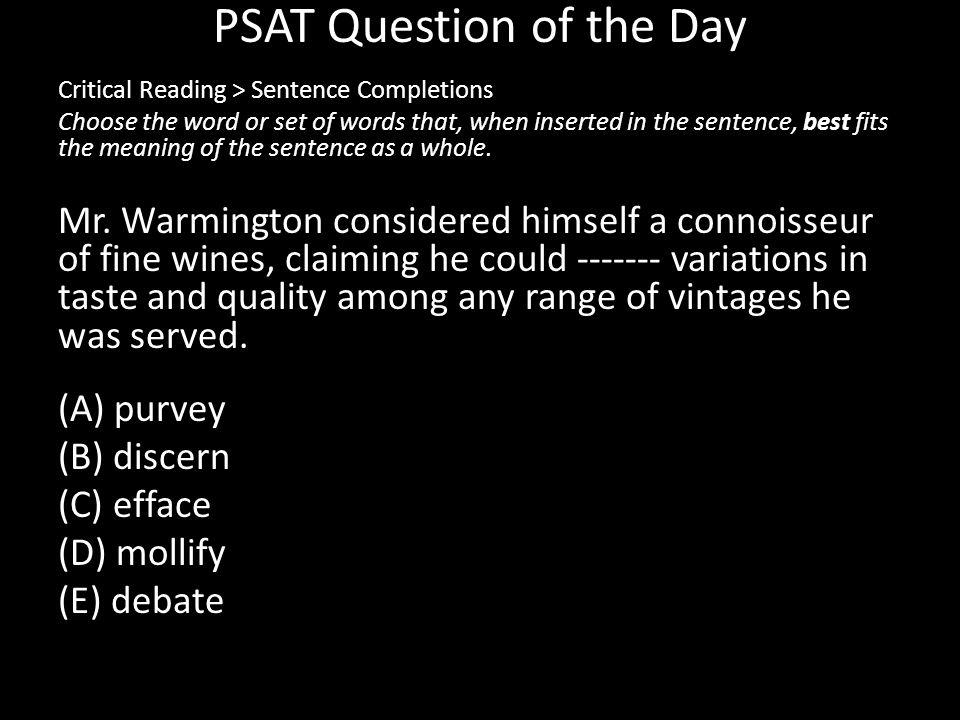 PSAT Question of the Day

Critical Reading > Sentence Completions

Choose the word or set of words that, when inserted in the sentence, best fits the meaning of the sentence as a whole.

Mr. Warmington considered himself a connoisseur of fine wines, claiming he could ------- variations in taste and quality among any range of vintages he was served.

(A) purvey
(B) discern
(C) efface
(D) mollify
(E) debate